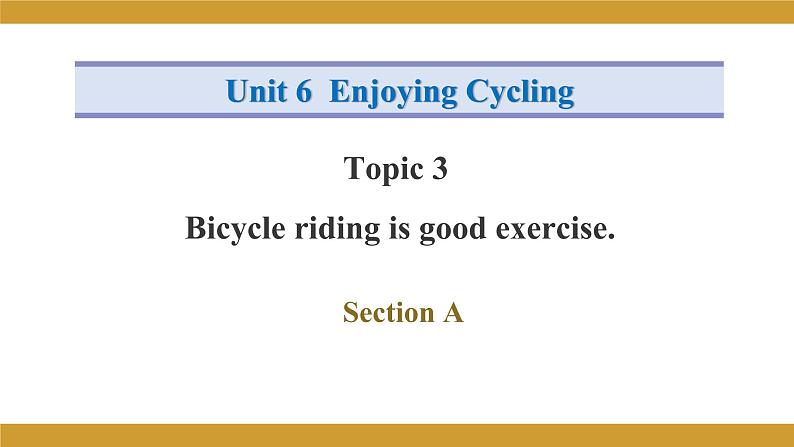 Unit 6 Enjoying Cycling

Topic 3

Bicycle riding is good exercise.

Section A